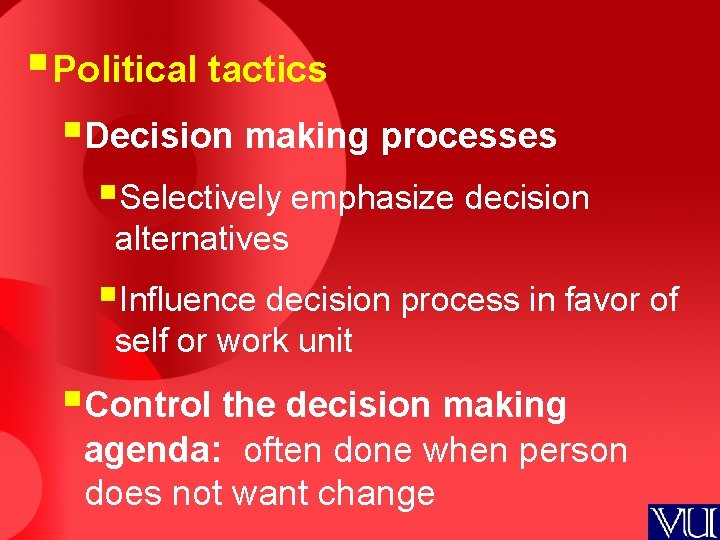 Political tactics

Decision making processes

Selectively emphasize decision alternatives

Influence decision process in favor of self or work unit

Control the decision making agenda: often done when person does not want change

VU